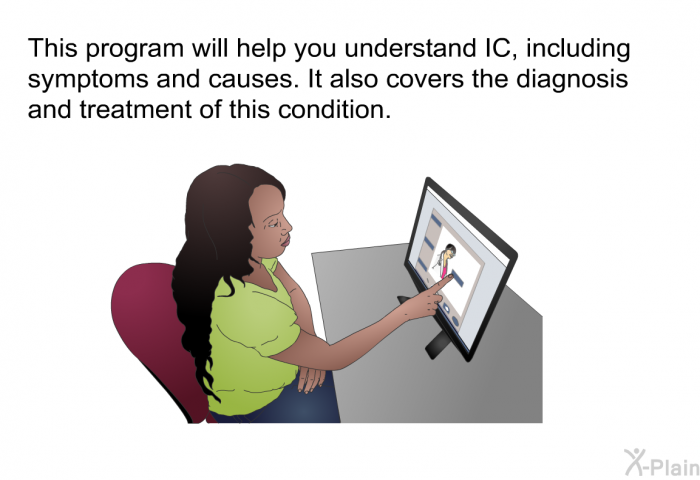 This program will help you understand IC, including symptoms and causes. It also covers the diagnosis and treatment of this condition.

X-Plain